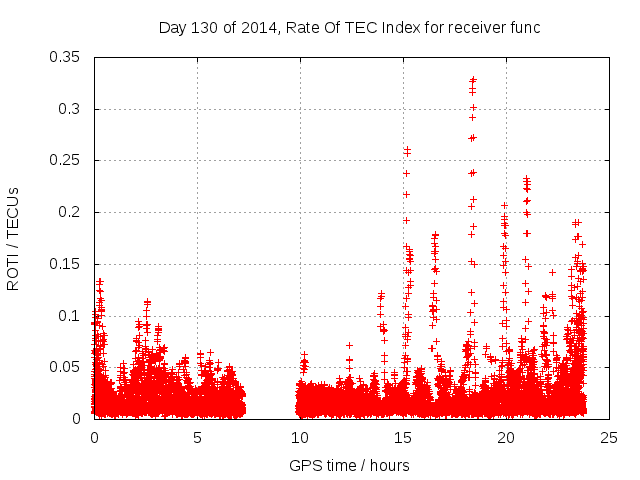 Day 130 of 2014, Rate Of TEC Index for receiver func

ROTI / TECUs

0.35
0.3
0.25
0.2
0.15
0.1
0.05
0

0
5
10
15
20
25

GPS time / hours